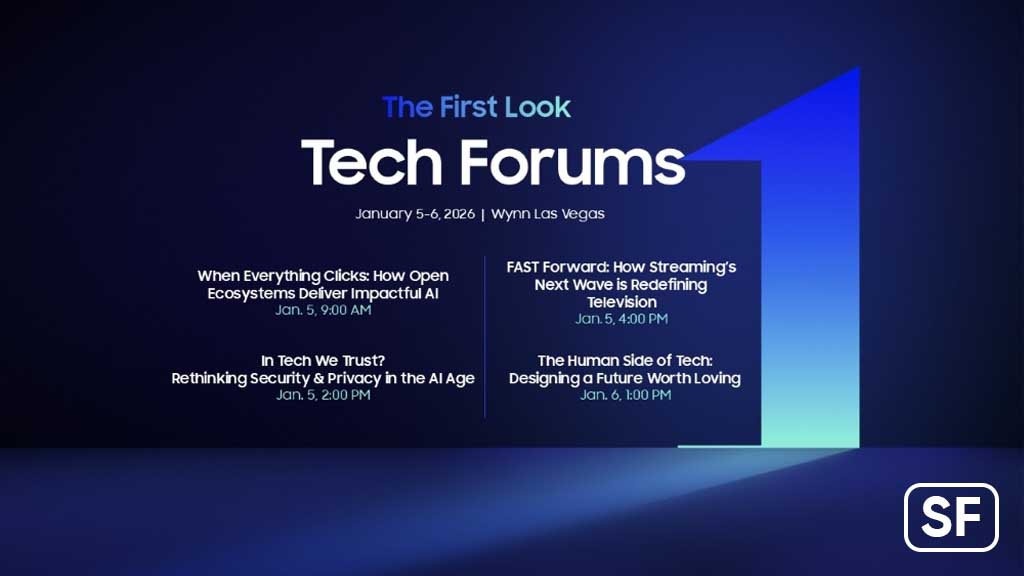 The First Look
Tech Forums
January 5-6, 2026 | Wynn Las Vegas

When Everything Clicks: How Open Ecosystems Deliver Impactful AI
Jan. 5, 9:00 AM

In Tech We Trust? Rethinking Security & Privacy in the AI Age
Jan. 5, 2:00 PM

FAST Forward: How Streaming's Next Wave is Redefining Television
Jan. 5, 4:00 PM

The Human Side of Tech: Designing a Future Worth Loving
Jan. 6, 1:00 PM

SF